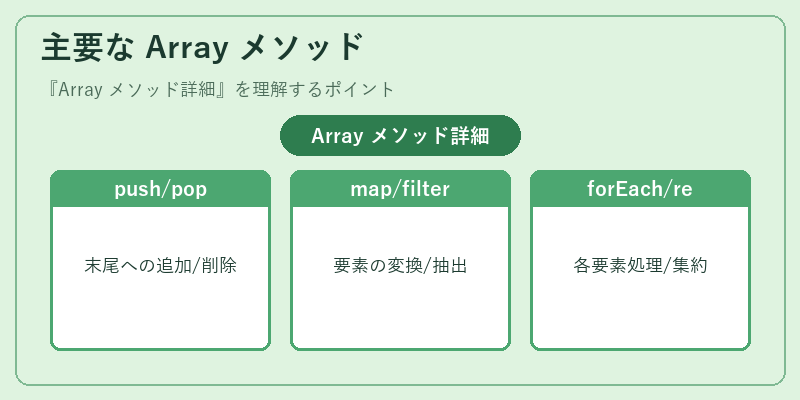 主要な Array メソッド

『Array メソッド詳細』を理解するポイント

Array メソッド詳細

push/pop

末尾への追加/削除

map/filter

要素の変換/抽出

forEach/re

各要素処理/集約